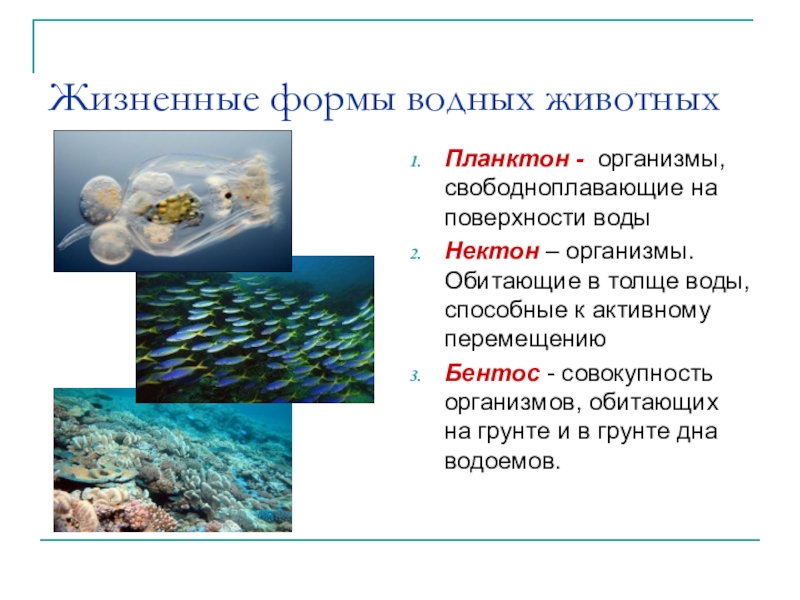 Жизненные формы водных животных

1. Планктон - организмы, свободноплавающие на поверхности воды
2. Нектон – организмы. Обитающие в толще воды, способные к активному перемещению
3. Бентос - совокупность организмов, обитающих на грунте и в грунте дна водоемов.